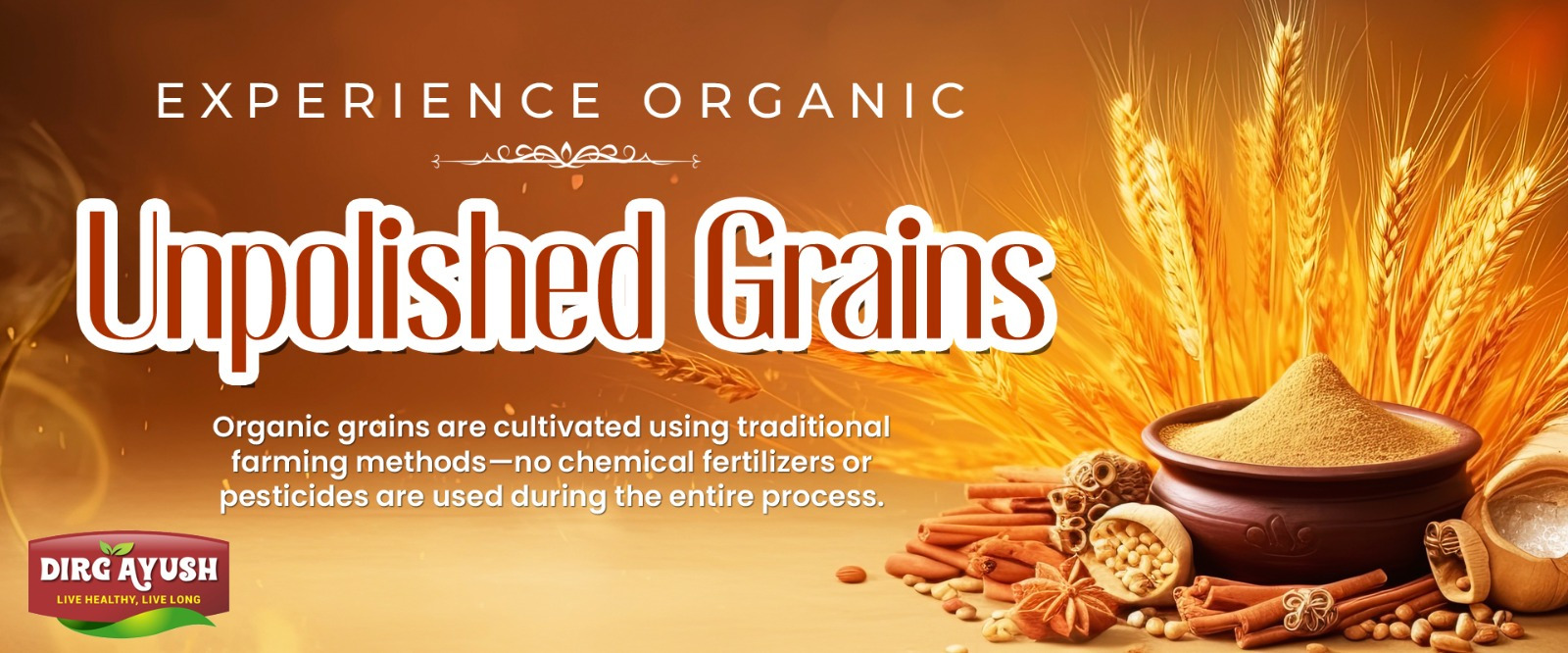 EXPERIENCE ORGANIC

Unpolished Grains

Organic grains are cultivated using traditional farming methods—no chemical fertilizers or pesticides are used during the entire process.

DIRG AYUSH
LIVE HEALTHY, LIVE LONG